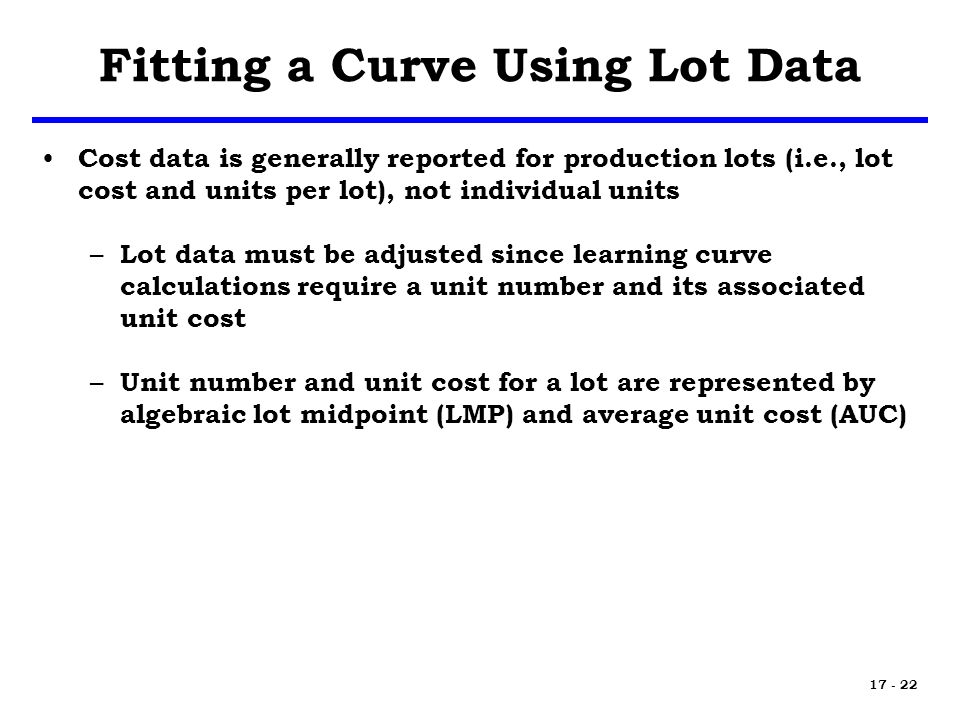 Fitting a Curve Using Lot Data

• Cost data is generally reported for production lots (i.e., lot cost and units per lot), not individual units

– Lot data must be adjusted since learning curve calculations require a unit number and its associated unit cost

– Unit number and unit cost for a lot are represented by algebraic lot midpoint (LMP) and average unit cost (AUC)

17 - 22